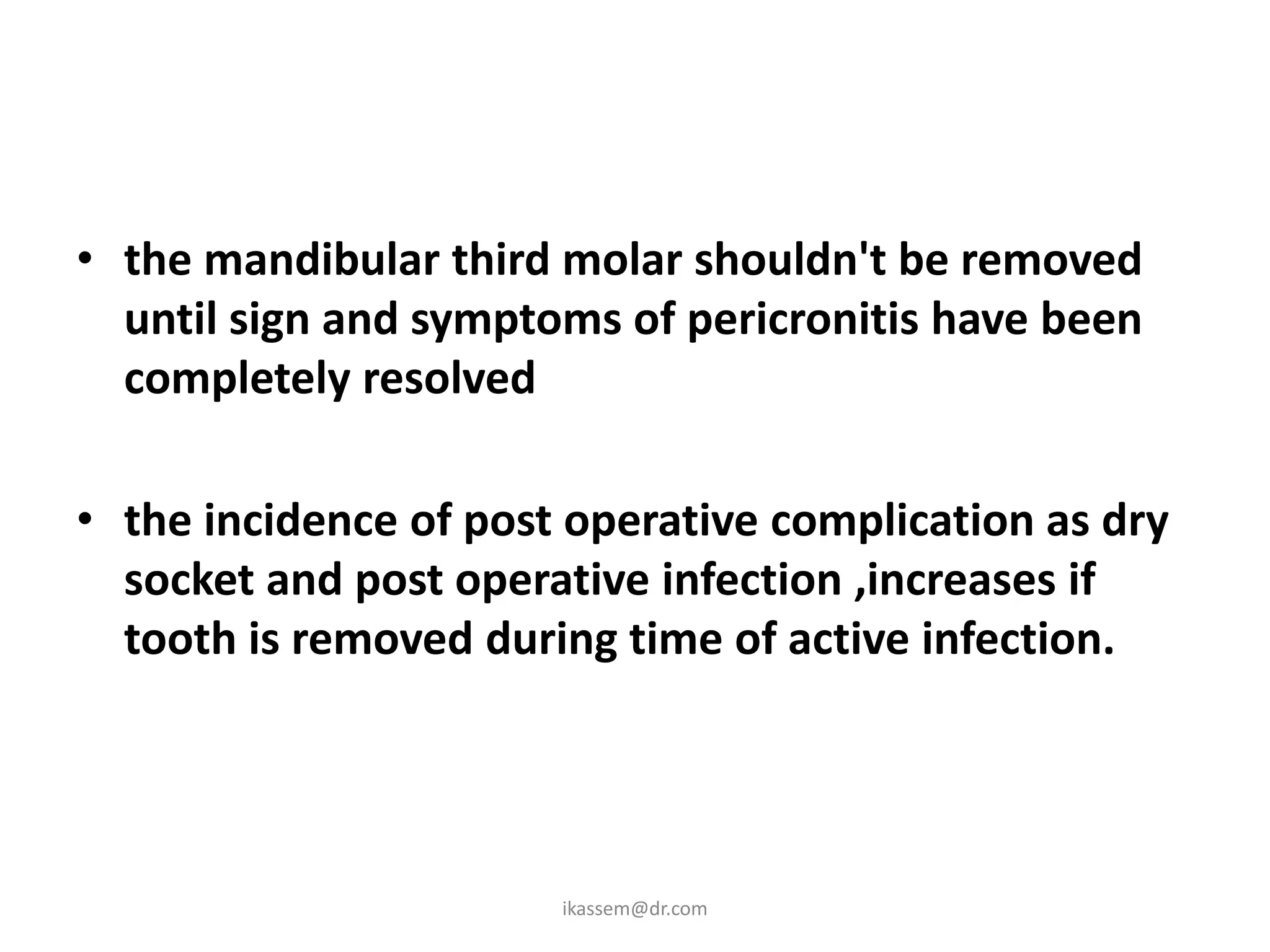 • the mandibular third molar shouldn't be removed until sign and symptoms of pericronitis have been completely resolved

• the incidence of post operative complication as dry socket and post operative infection ,increases if tooth is removed during time of active infection.

ikassem@dr.com